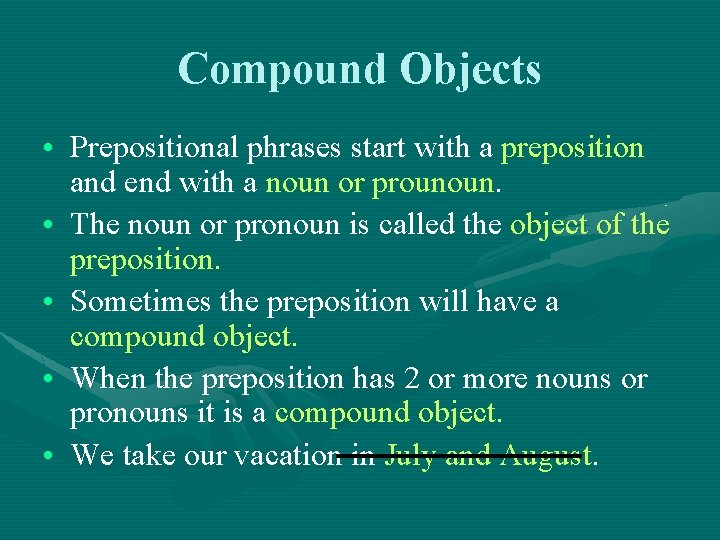 Compound Objects

• Prepositional phrases start with a preposition and end with a noun or prounoun.
• The noun or pronoun is called the object of the preposition.
• Sometimes the preposition will have a compound object.
• When the preposition has 2 or more nouns or pronouns it is a compound object.
• We take our vacation in July and August.